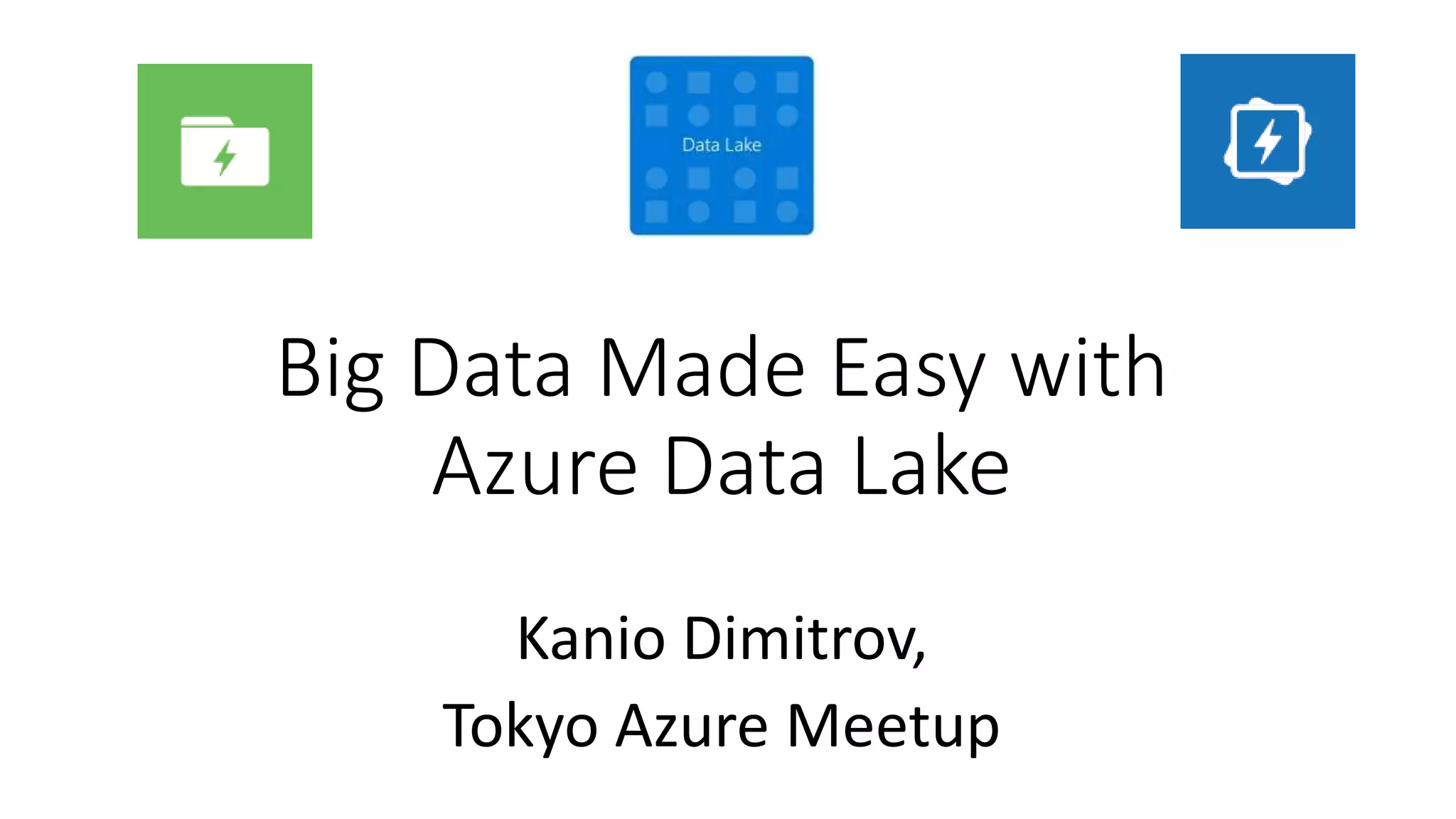 Data Lake

Big Data Made Easy with Azure Data Lake

Kanio Dimitrov,

Tokyo Azure Meetup